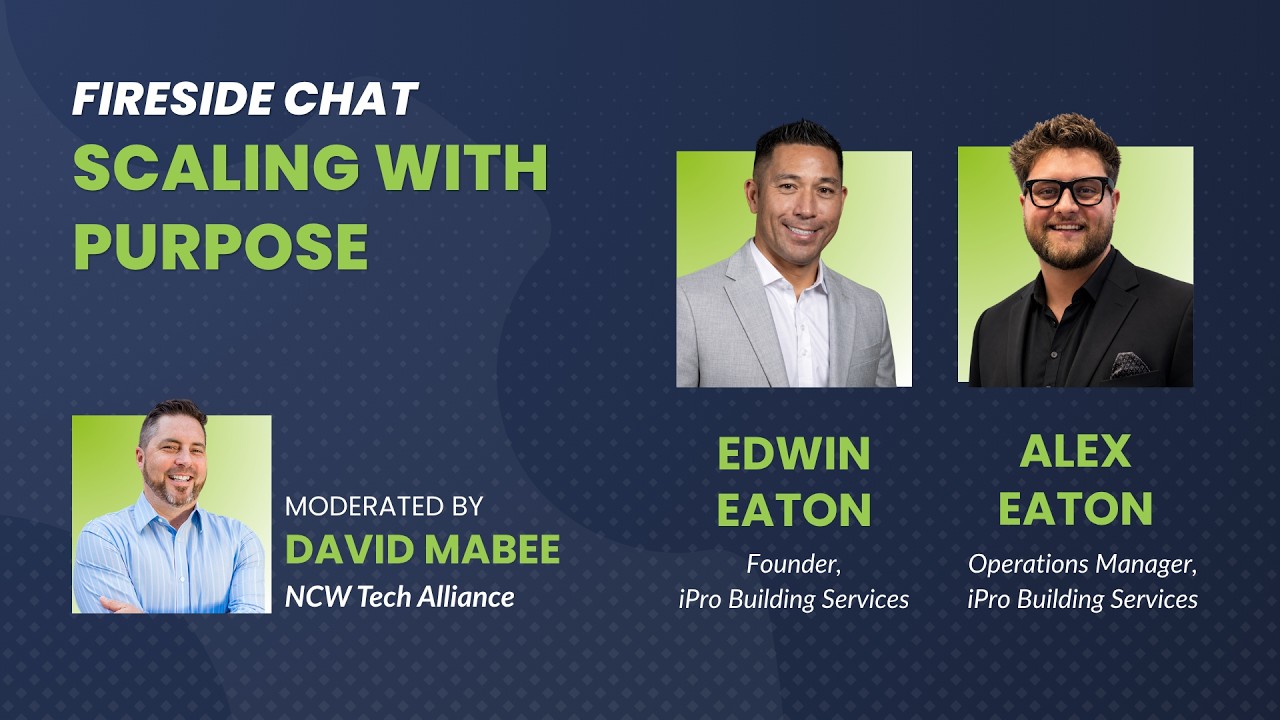 FIRESIDE CHAT
SCALING WITH PURPOSE

MODERATED BY
DAVID MABEE
NCW Tech Alliance

EDWIN
EATON
Founder,
iPro Building Services

ALEX
EATON
Operations Manager,
iPro Building Services